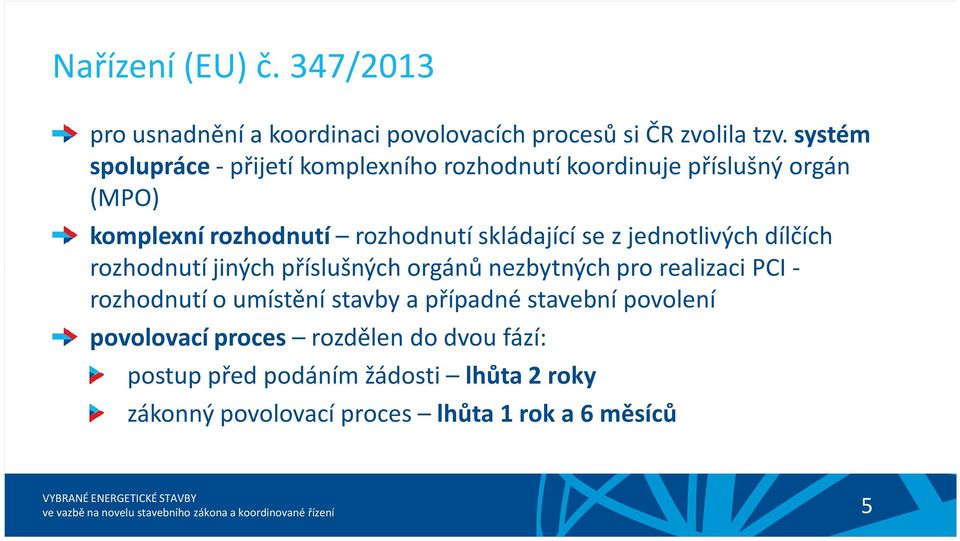 Nařízení (EU) č. 347/2013

pro usnadnění a koordinaci povolovacích procesů si ČR zvolila tzv. systém spolupráce - přijetí komplexního rozhodnutí koordinuje příslušný orgán (MPO)

komplexní rozhodnutí – rozhodnutí skládající se z jednotlivých dílčích rozhodnutí jiných příslušných orgánů nezbytných pro realizaci PCI - rozhodnutí o umístění stavby a případné stavební povolení

povolovací proces – rozdělen do dvou fází:

postup před podáním žádosti – lhůta 2 roky

zákonný povolovací proces – lhůta 1 rok a 6 měsíců

VYBRANÉ ENERGETICKÉ STAVBY
ve vazbě na novelu stavebního zákona a koordinované řízení

5